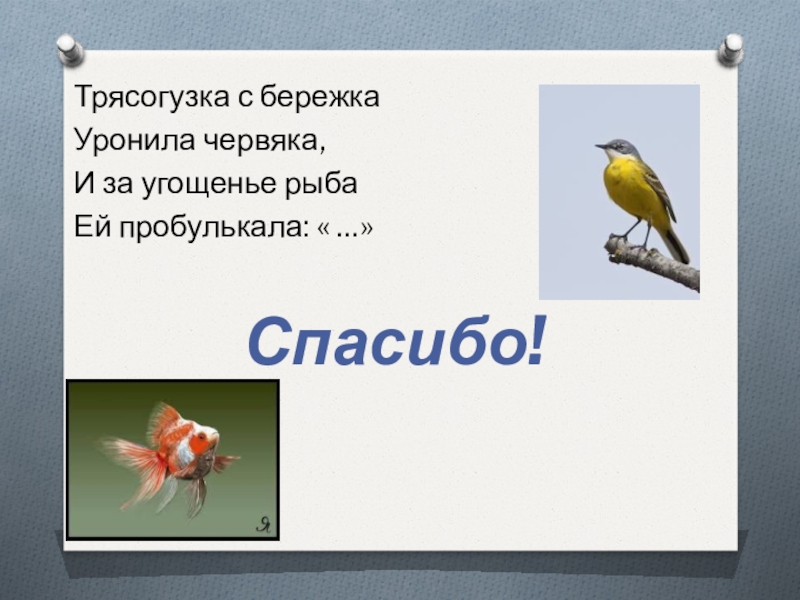 Трясогузка с бережка
Уронила червяка,
И за угощенье рыба
Ей пробулькала: « ...»

Спасибо!

Я